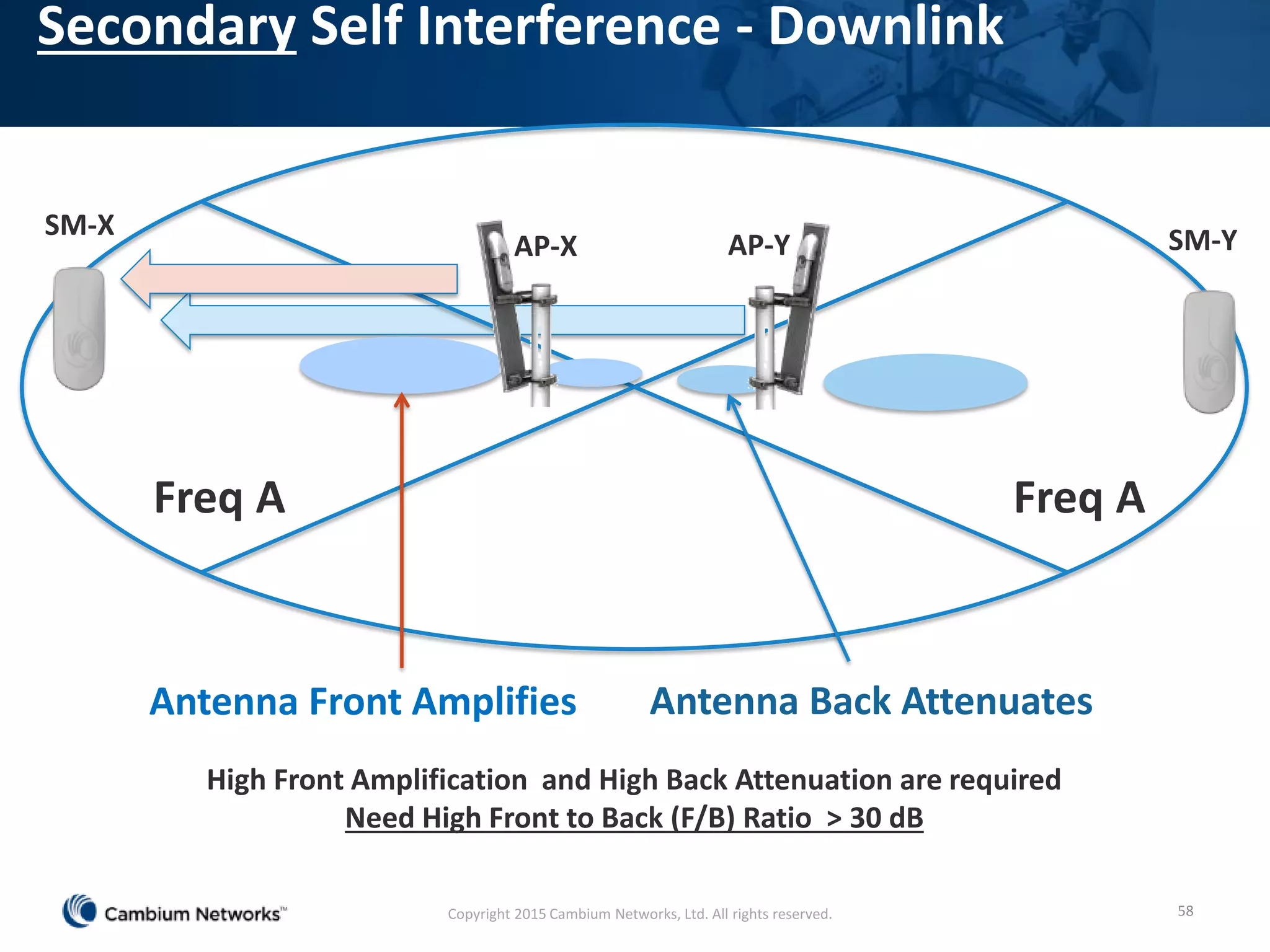 Secondary Self Interference - Downlink

SM-X

AP-X

AP-Y

SM-Y

Freq A

Freq A

Antenna Front Amplifies

Antenna Back Attenuates

High Front Amplification and High Back Attenuation are required
Need High Front to Back (F/B) Ratio > 30 dB

Cambium Networks™

Copyright 2015 Cambium Networks, Ltd. All rights reserved.

58